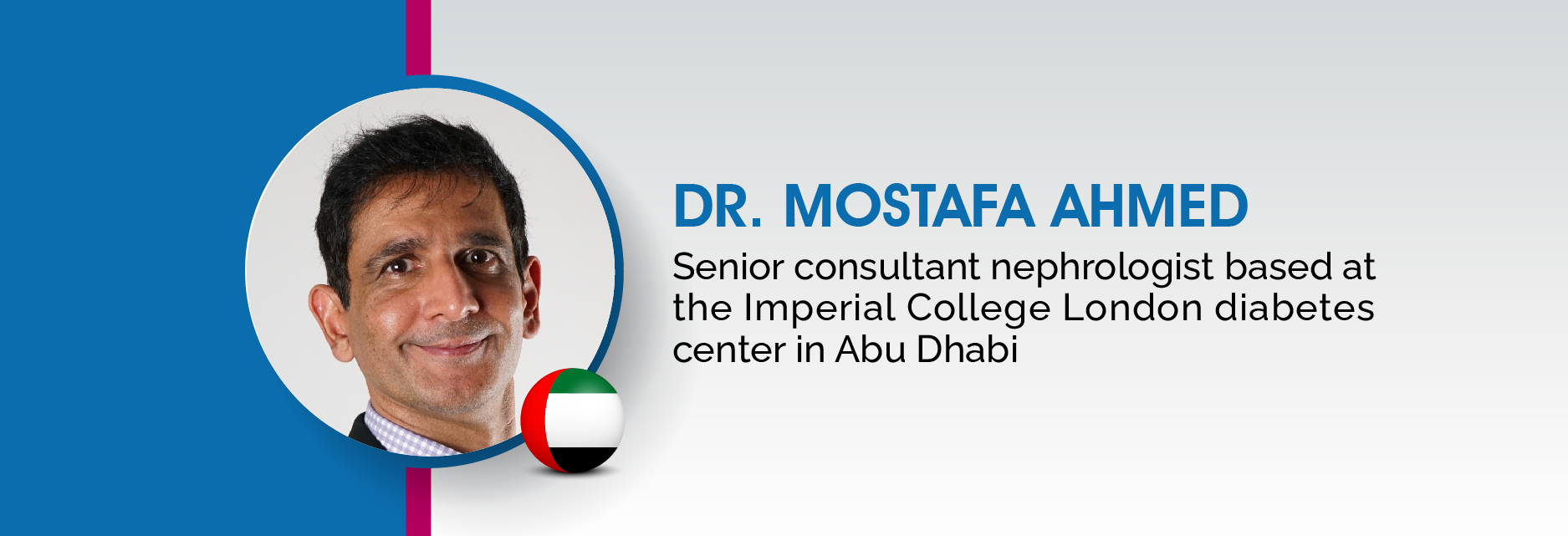 DR. MOSTAFA AHMED

Senior consultant nephrologist based at the Imperial College London diabetes center in Abu Dhabi